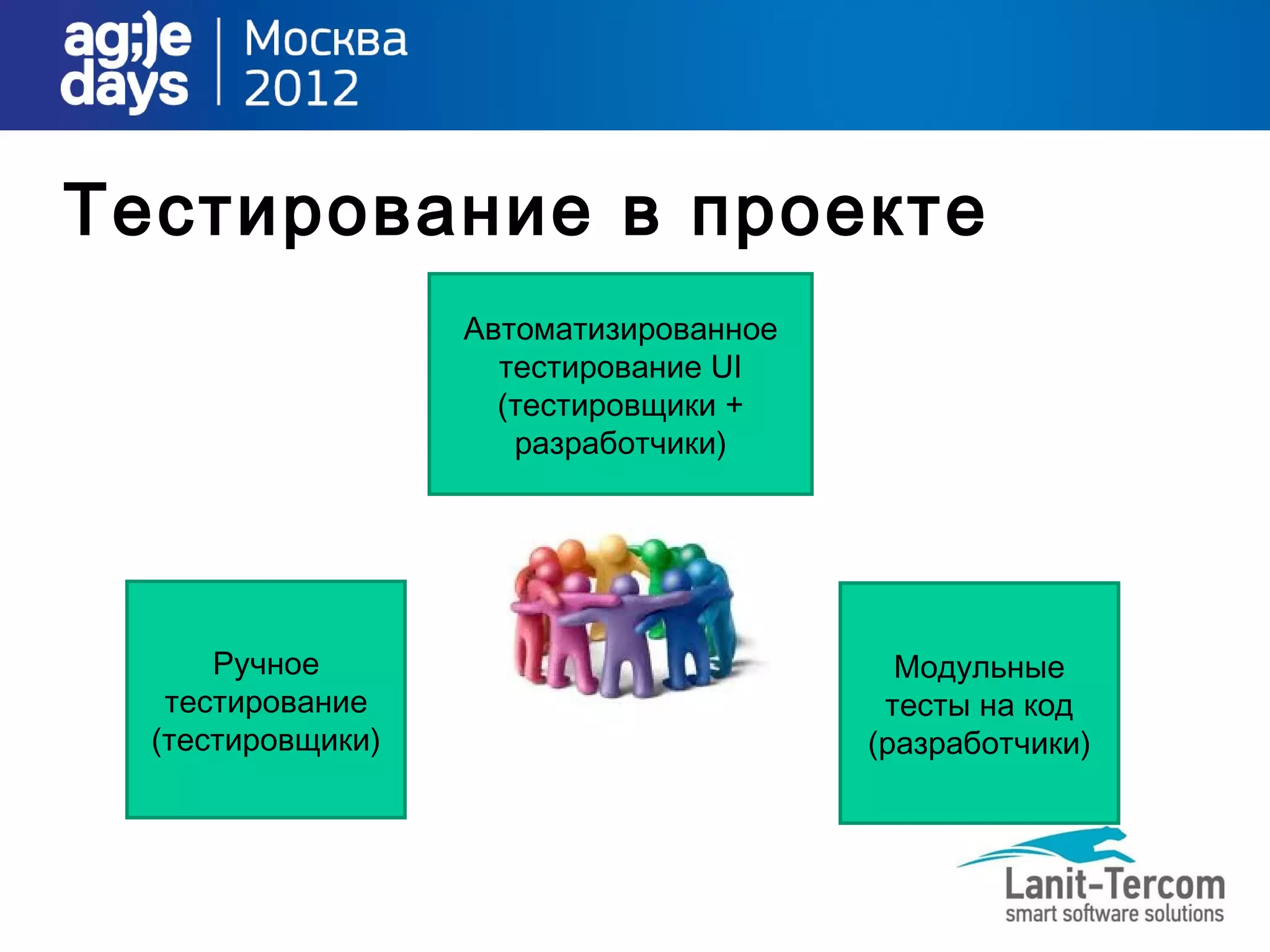 ag;)e days | Москва 2012

Тестирование в проекте

Автоматизированное тестирование UI (тестировщики + разработчики)

Ручное тестирование (тестировщики)

Модульные тесты на код (разработчики)

Lanit-Tercom
smart software solutions